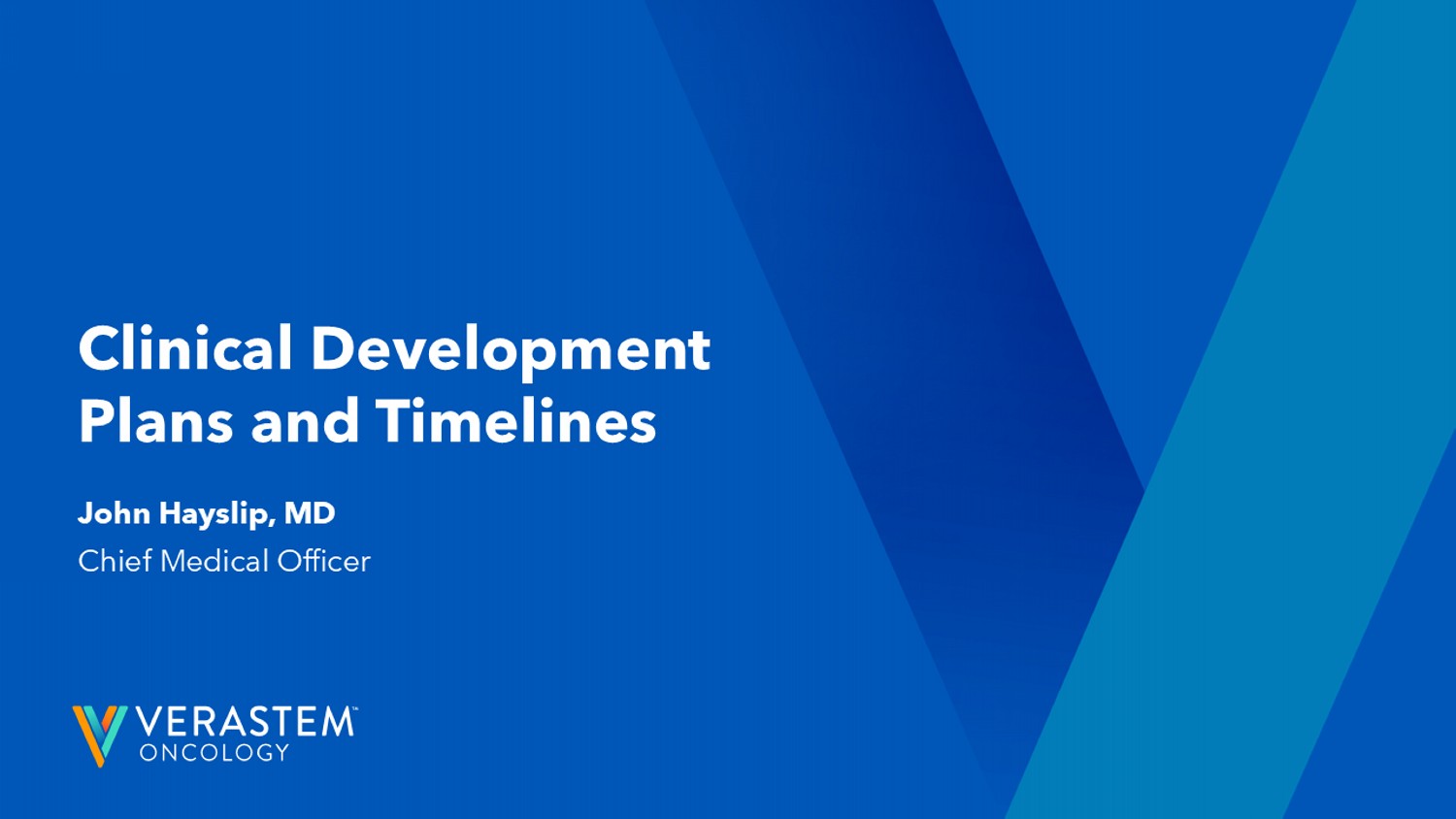 Clinical Development Plans and Timelines

John Hayslip, MD
Chief Medical Officer

VERASTEM™
ONCOLOGY